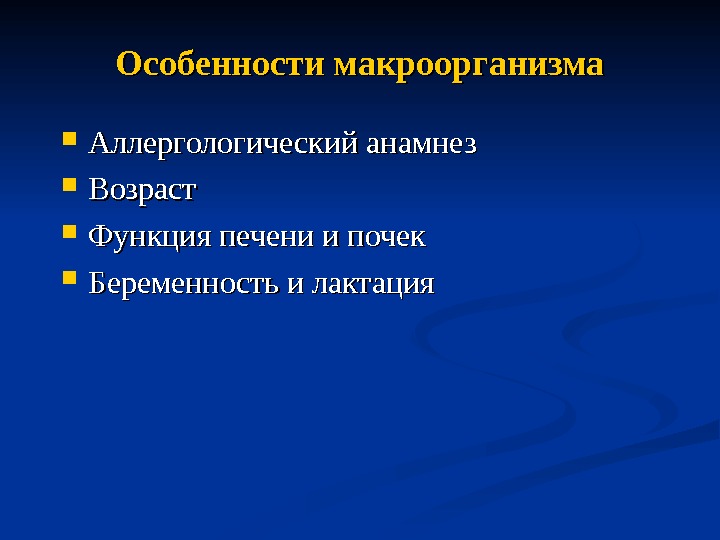 Особенности макроорганизма

- Аллергологический анамнез
- Возраст
- Функция печени и почек
- Беременность и лактация